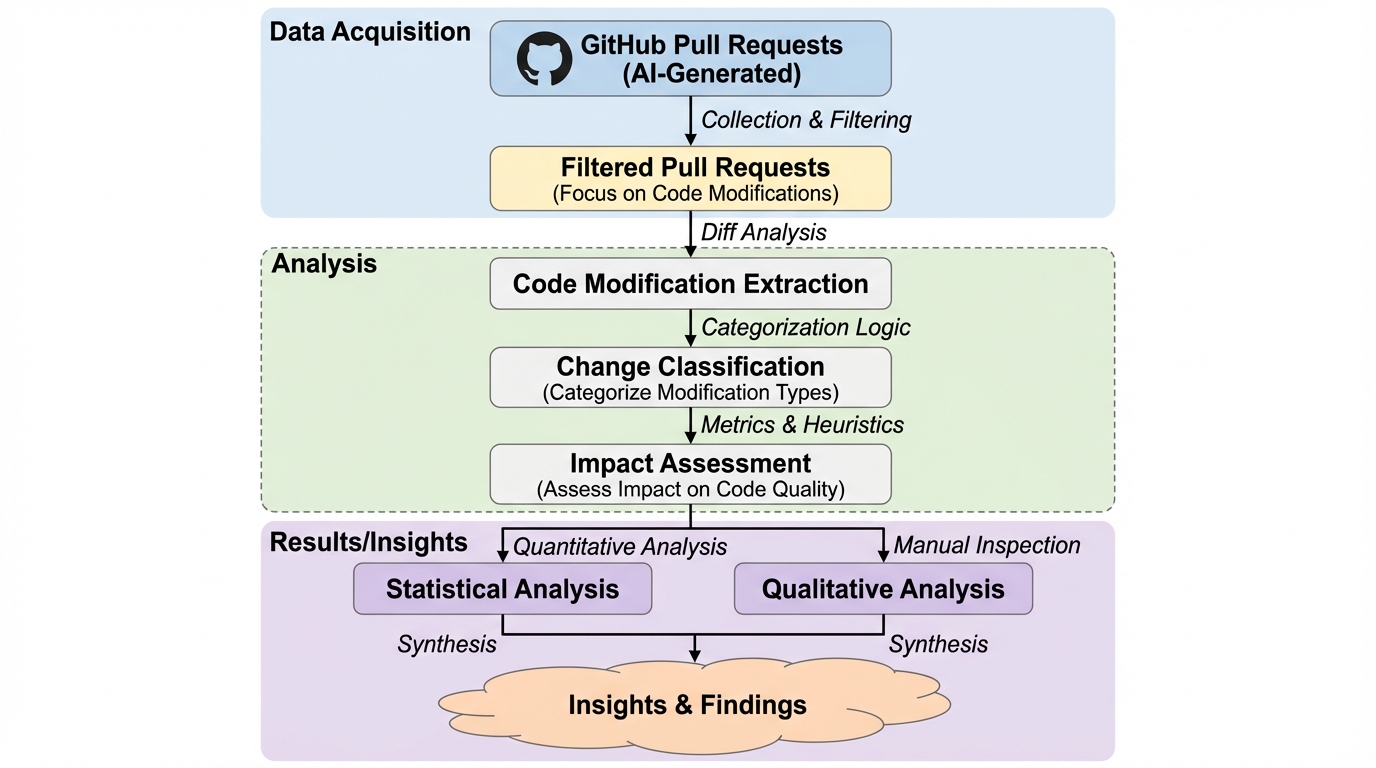 Data Acquisition

GitHub Pull Requests (AI-Generated)

Collection & Filtering

Filtered Pull Requests
(Focus on Code Modifications)

Diff Analysis

Analysis

Code Modification Extraction

Categorization Logic

Change Classification
(Categorize Modification Types)

Metrics & Heuristics

Impact Assessment
(Assess Impact on Code Quality)

Results/Insights

Quantitative Analysis

Manual Inspection

Statistical Analysis

Qualitative Analysis

Synthesis

Synthesis

Insights & Findings